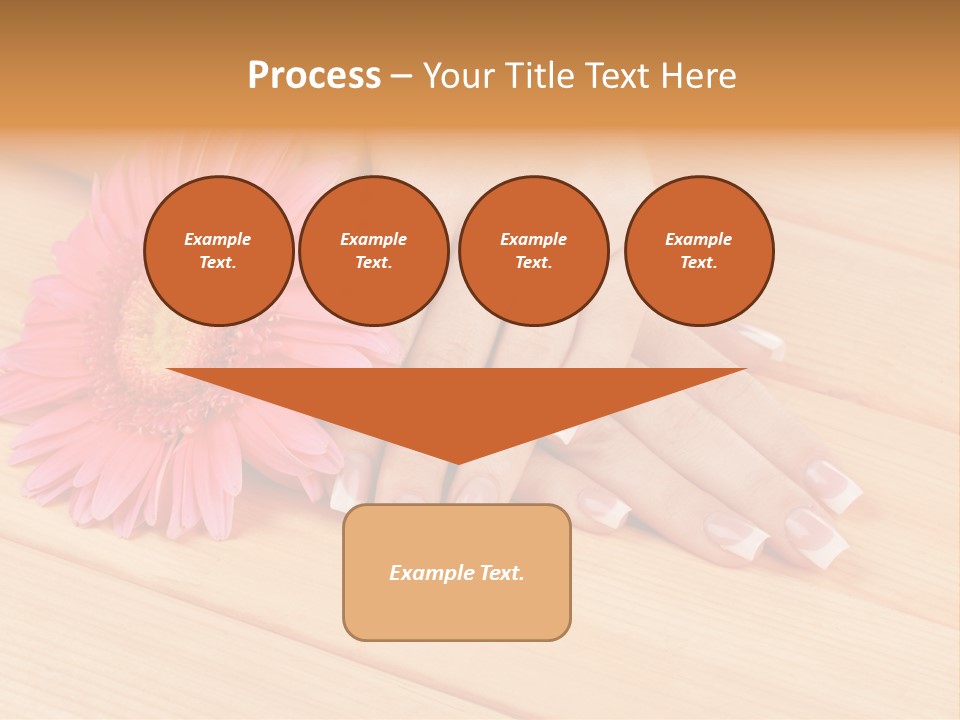 Process – Your Title Text Here

Example Text.

Example Text.

Example Text.

Example Text.

Example Text.